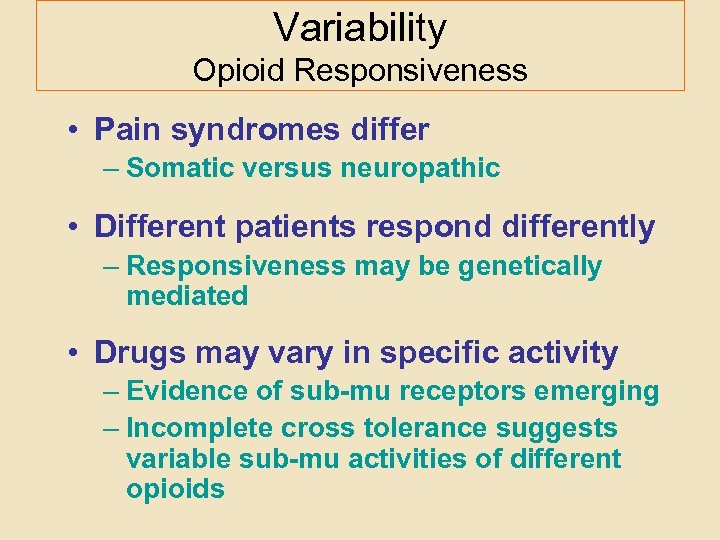 Variability
Opioid Responsiveness

• Pain syndromes differ
– Somatic versus neuropathic

• Different patients respond differently
– Responsiveness may be genetically mediated

• Drugs may vary in specific activity
– Evidence of sub-mu receptors emerging
– Incomplete cross tolerance suggests variable sub-mu activities of different opioids